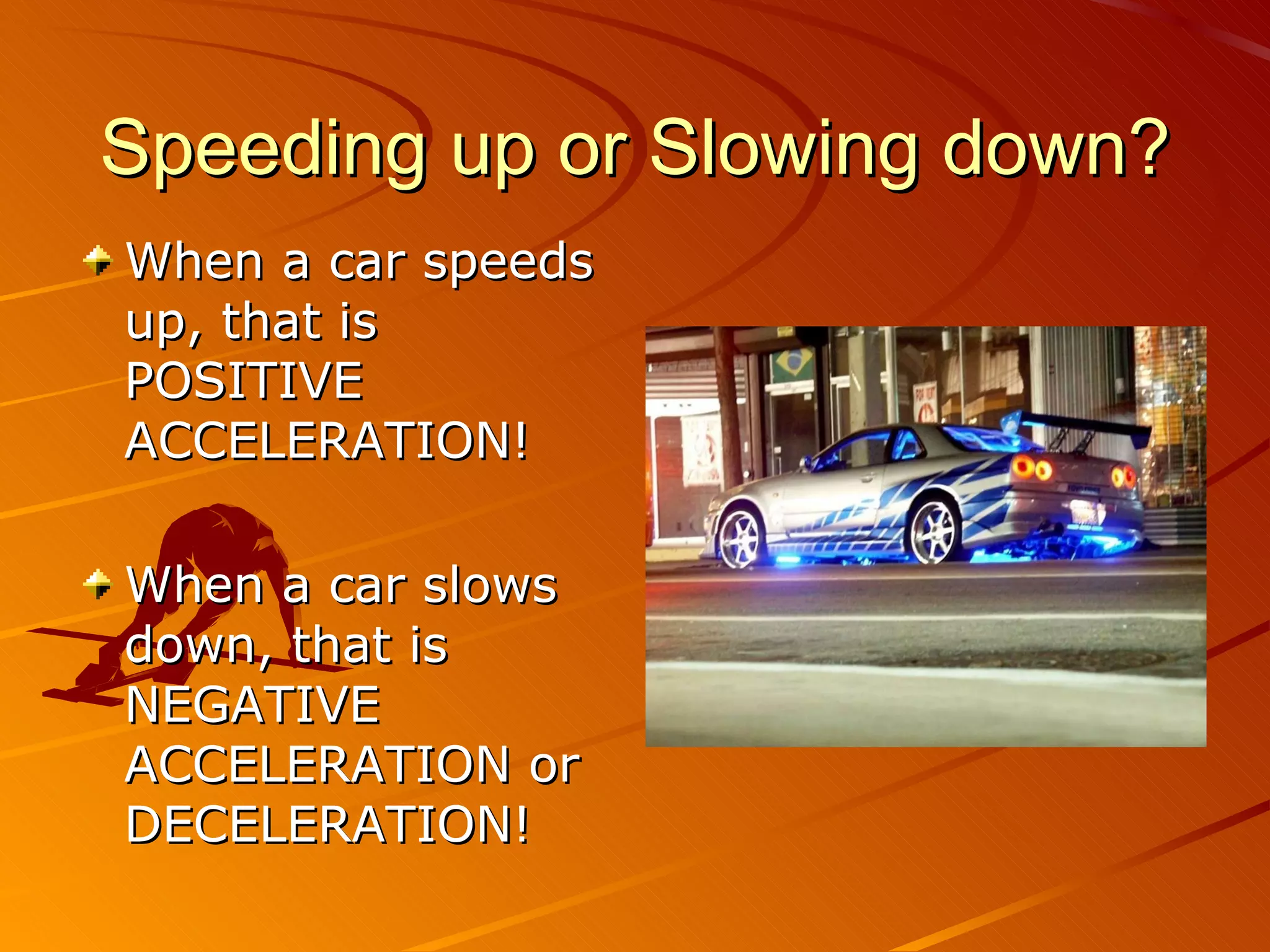 Speeding up or Slowing down?

When a car speeds up, that is POSITIVE ACCELERATION!

When a car slows down, that is NEGATIVE ACCELERATION or DECELERATION!